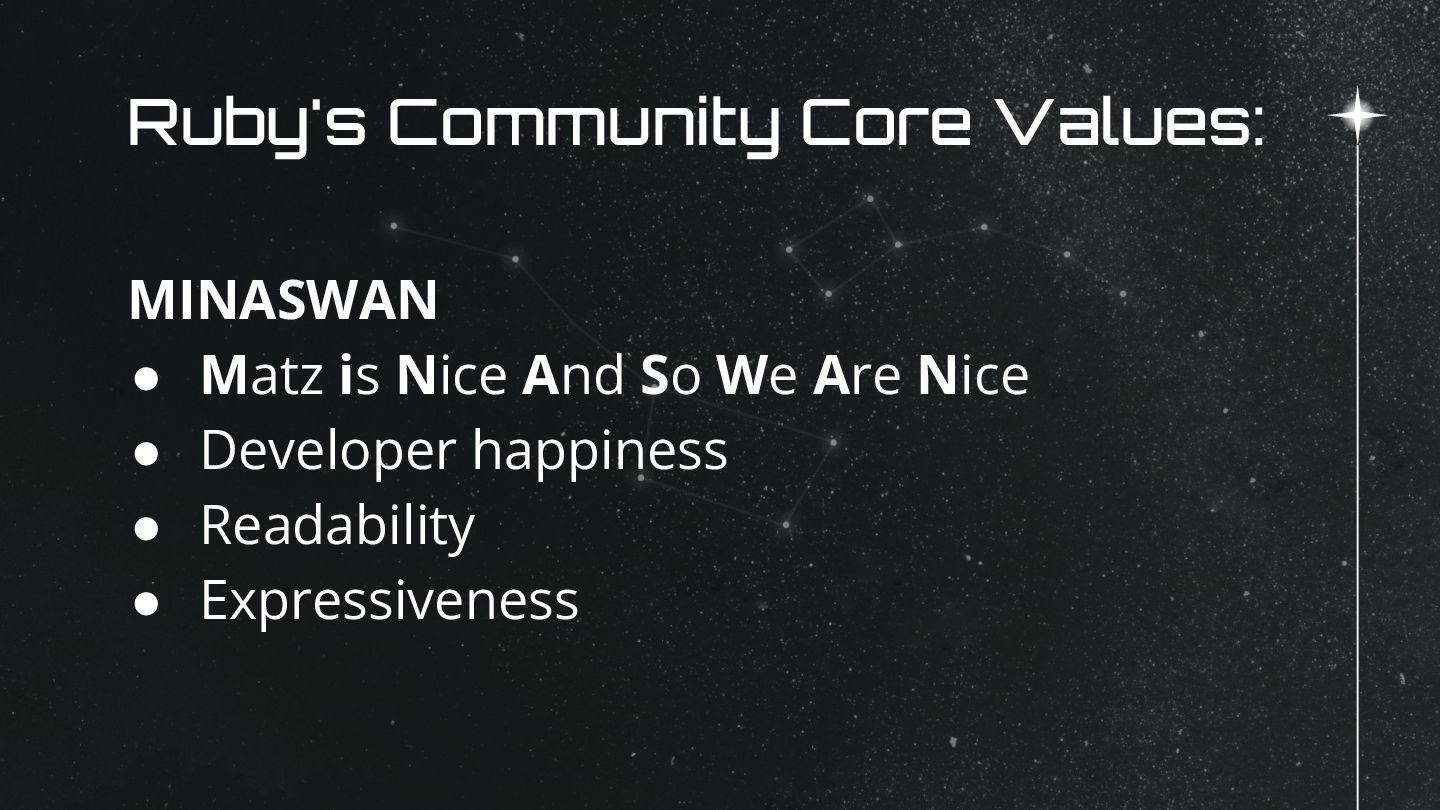 Ruby's Community Core Values:

MINASWAN
● Matz is Nice And So We Are Nice
● Developer happiness
● Readability
● Expressiveness